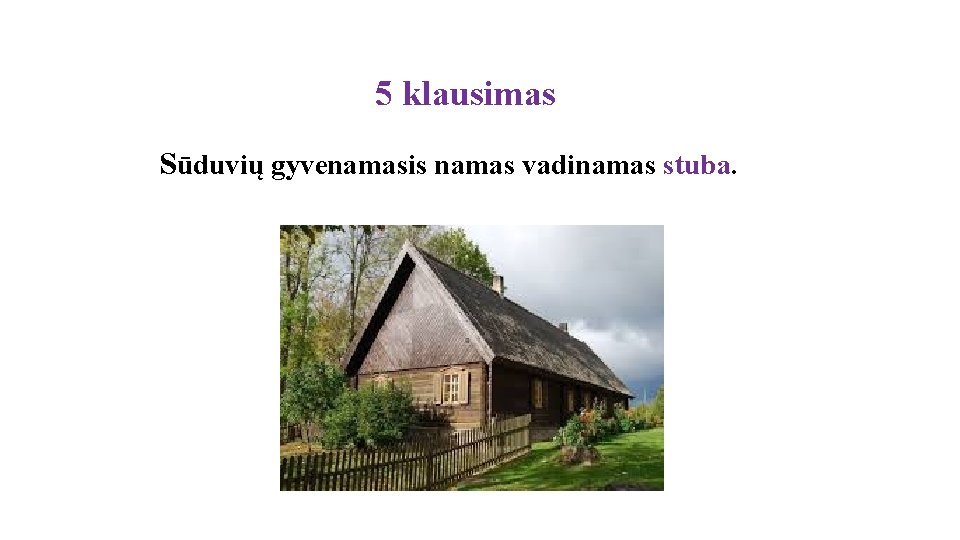 5 klausimas

Sūduvių gyvenamasis namas vadinamas stuba.